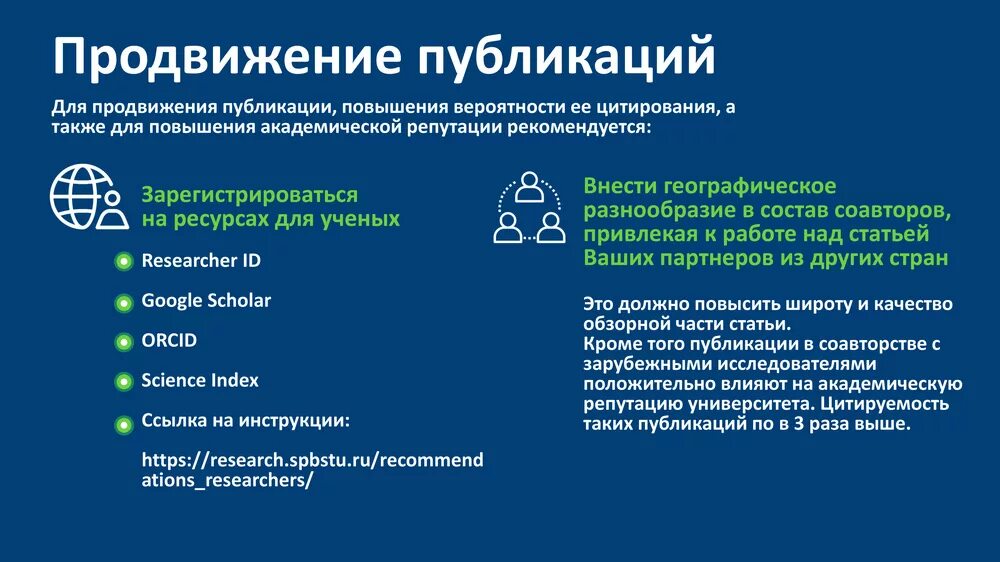 Продвижение публикаций

Для продвижения публикации, повышения вероятности ее цитирования, а также для повышения академической репутации рекомендуется:

Зарегистрироваться на ресурсах для ученых

Researcher ID

Google Scholar

ORCID

Science Index

Ссылка на инструкции:

https://research.spbstu.ru/recommendations_researchers/

Внести географическое разнообразие в состав соавторов, привлекая к работе над статьей Ваших партнеров из других стран

Это должно повысить широту и качество обзорной части статьи.
Кроме того публикации в соавторстве с зарубежными исследователями положительно влияют на академическую репутацию университета. Цитируемость таких публикаций по в 3 раза выше.